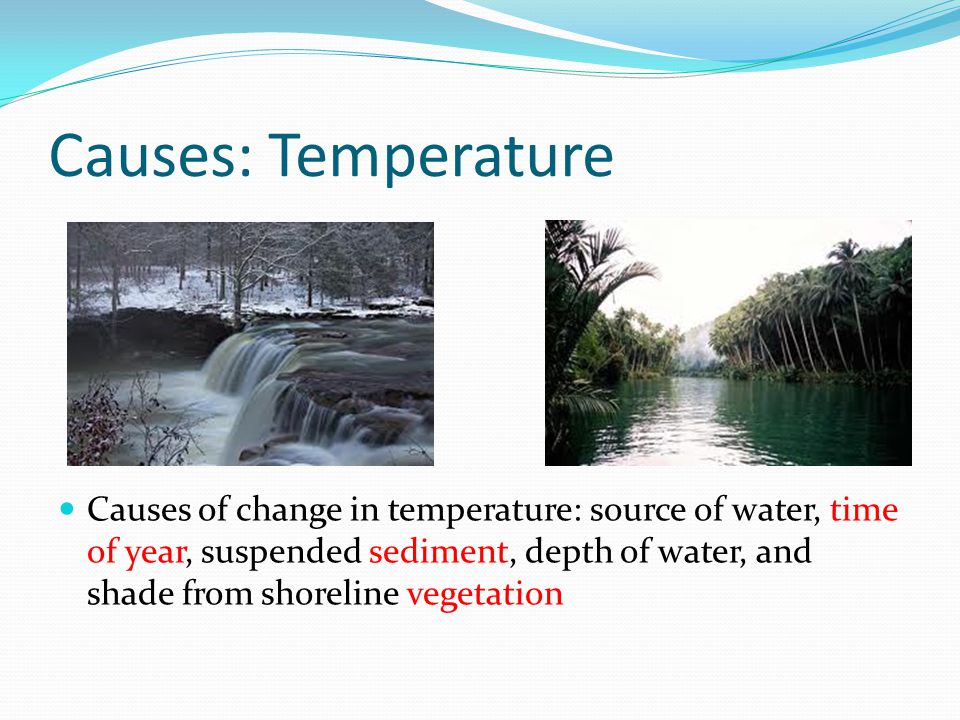 Causes: Temperature

Causes of change in temperature: source of water, time of year, suspended sediment, depth of water, and shade from shoreline vegetation